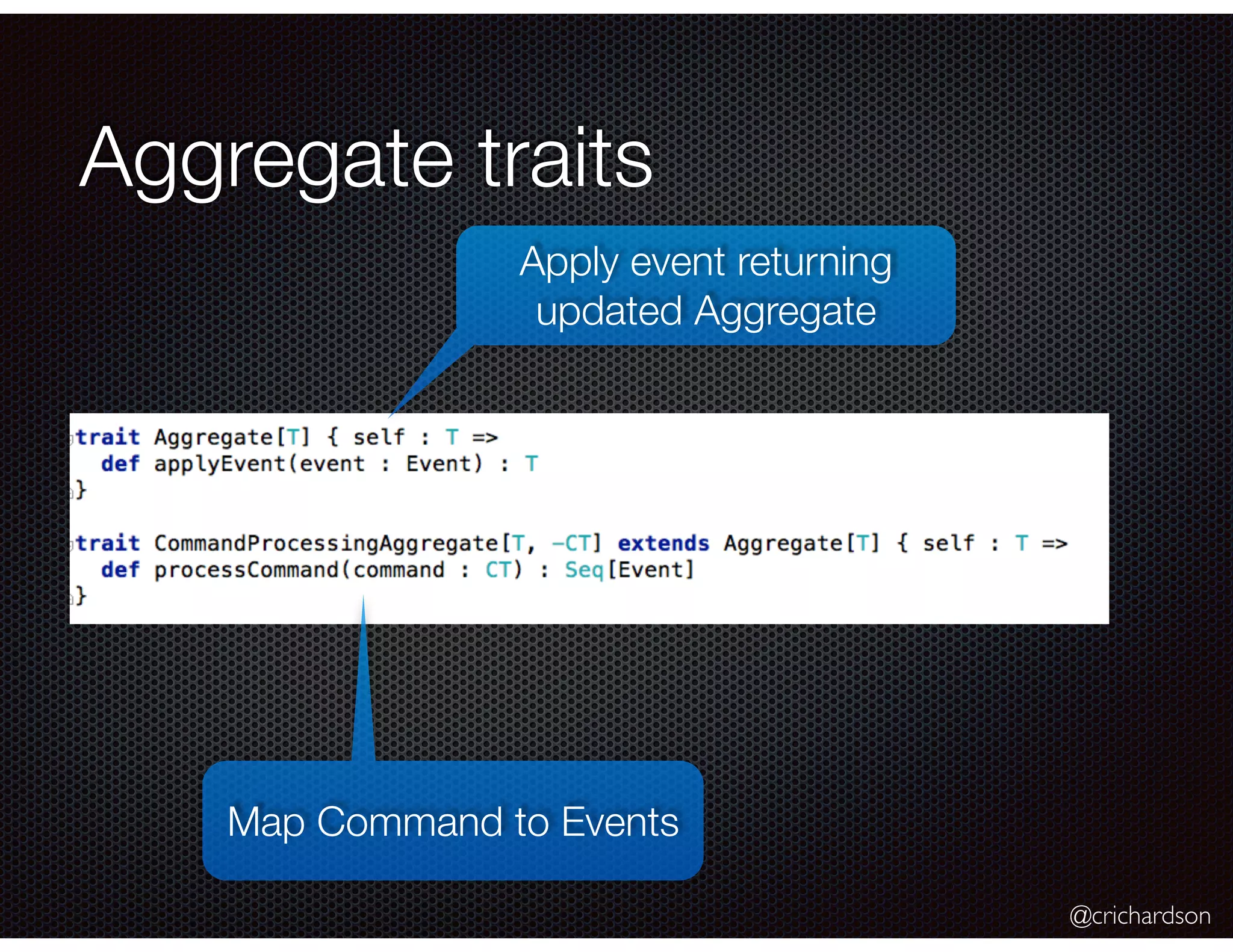 Aggregate traits

Apply event returning updated Aggregate

trait Aggregate[T] { self : T =>
  def applyEvent(event : Event) : T
}

trait CommandProcessingAggregate[T, -CT] extends Aggregate[T] { self : T =>
  def processCommand(command : CT) : Seq[Event]
}

Map Command to Events

@crichardson